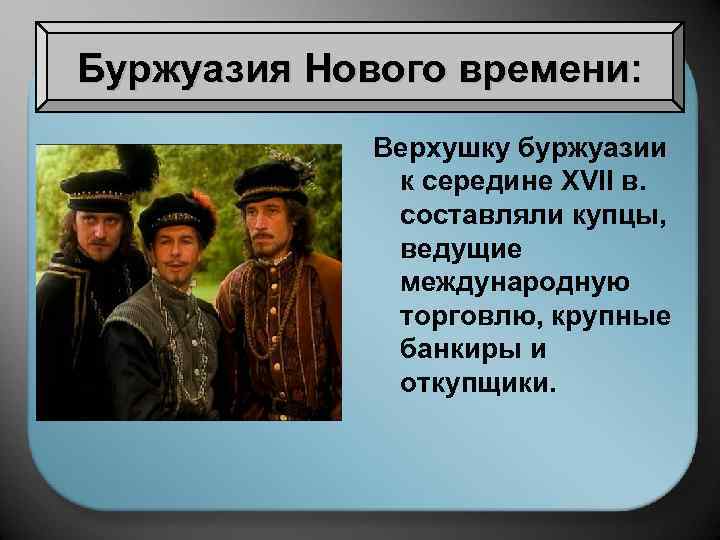 Буржуазия Нового времени:

Верхушку буржуазии к середине XVII в. составляли купцы, ведущие международную торговлю, крупные банкиры и откупщики.